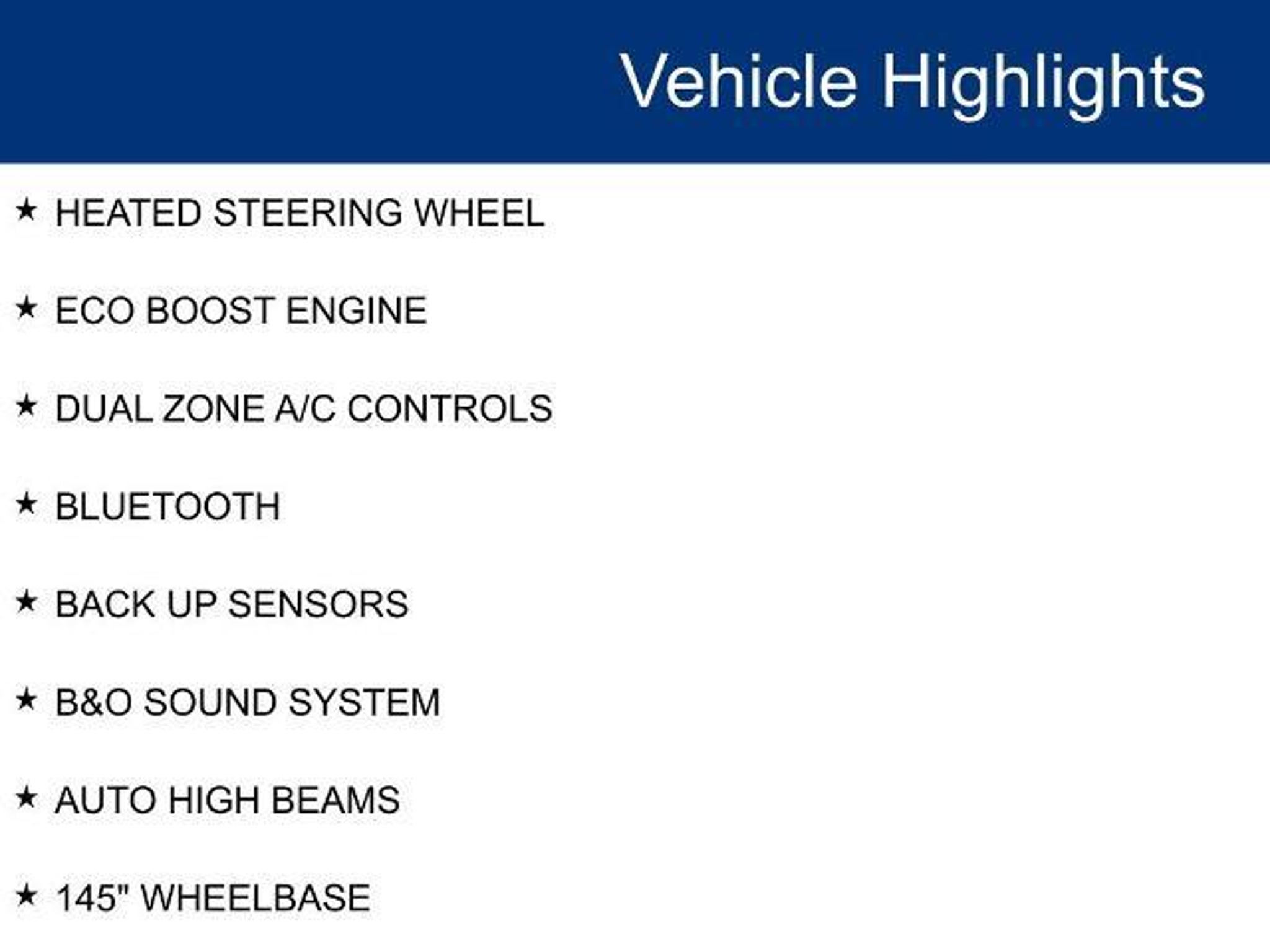 Vehicle Highlights

★ HEATED STEERING WHEEL

★ ECO BOOST ENGINE

★ DUAL ZONE A/C CONTROLS

★ BLUETOOTH

★ BACK UP SENSORS

★ B&O SOUND SYSTEM

★ AUTO HIGH BEAMS

★ 145" WHEELBASE